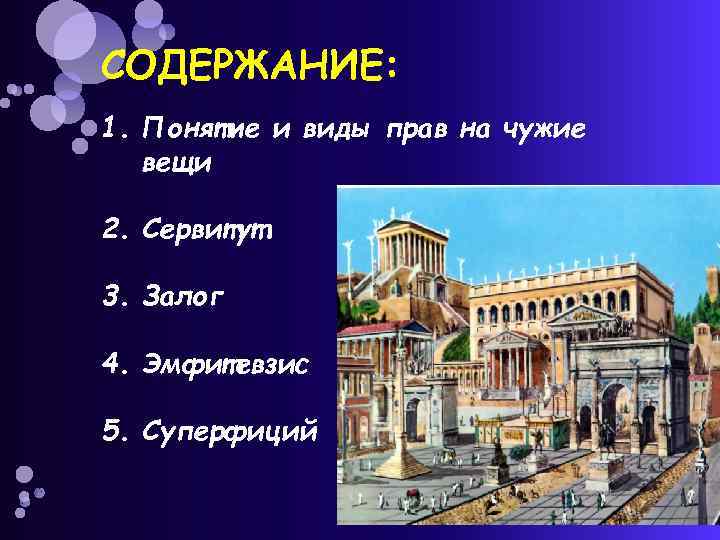 СОДЕРЖАНИЕ:

1. Понятие и виды прав на чужие вещи

2. Сервитут

3. Залог

4. Эмфитевзис

5. Суперфиций